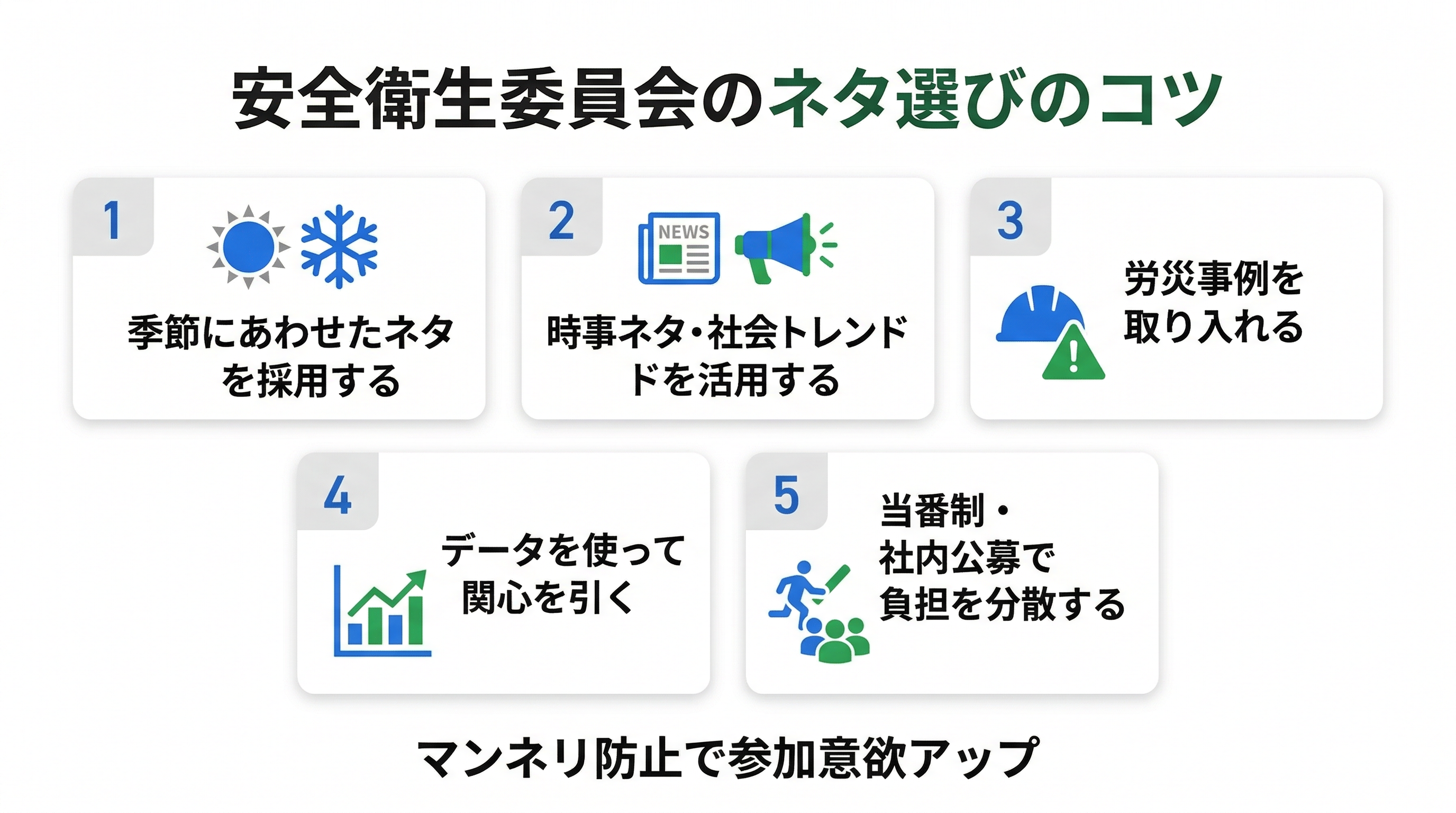 安全衛生委員会のネタ選びのコツ

1

季節にあわせたネタを採用する

2

NEWS

時事ネタ・社会トレンドを活用する

3

労災事例を取り入れる

4

データを使って関心を引く

5

当番制・社内公募で負担を分散する

マンネリ防止で参加意欲アップ